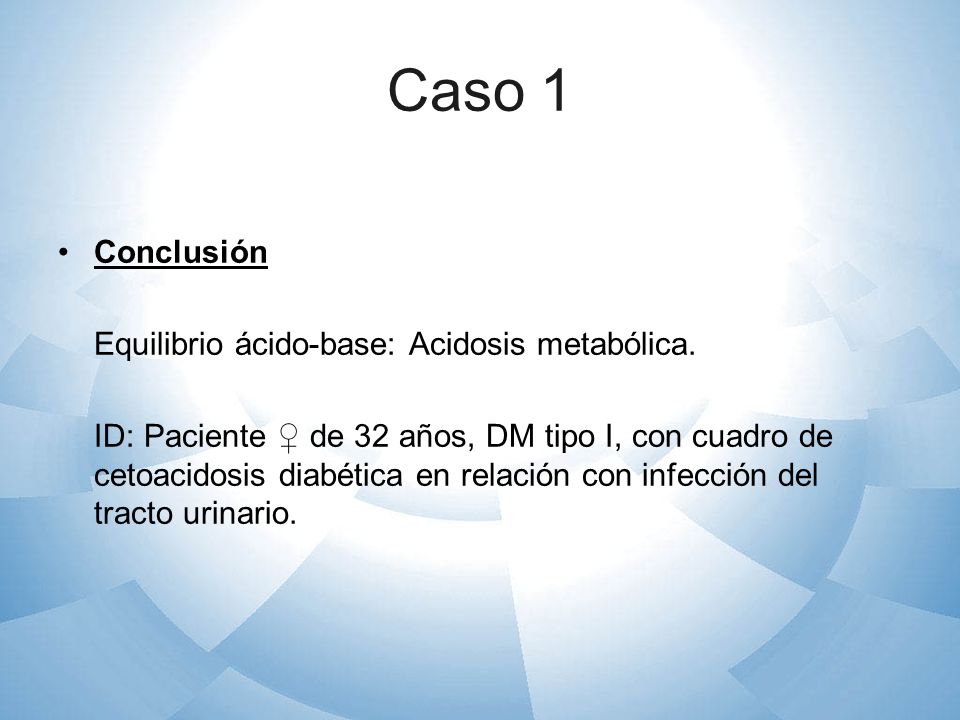 Caso 1

• Conclusión

Equilibrio ácido-base: Acidosis metabólica.

ID: Paciente ♀ de 32 años, DM tipo I, con cuadro de cetoacidosis diabética en relación con infección del tracto urinario.